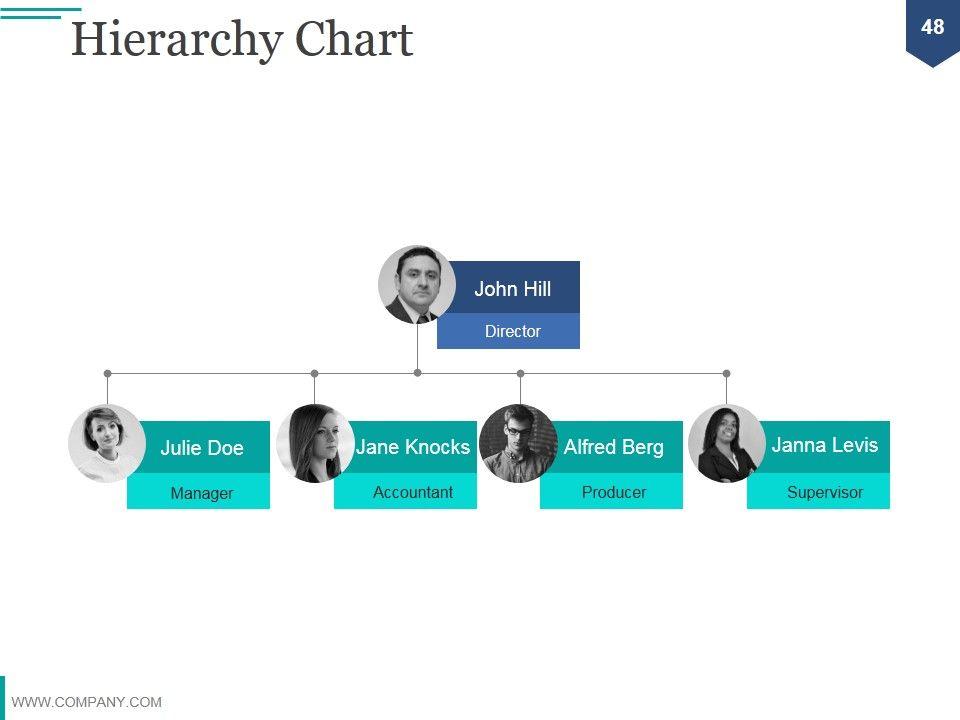 Hierarchy Chart

48

John Hill
Director

Julie Doe
Manager

Jane Knocks
Accountant

Alfred Berg
Producer

Janna Levis
Supervisor

WWW.COMPANY.COM